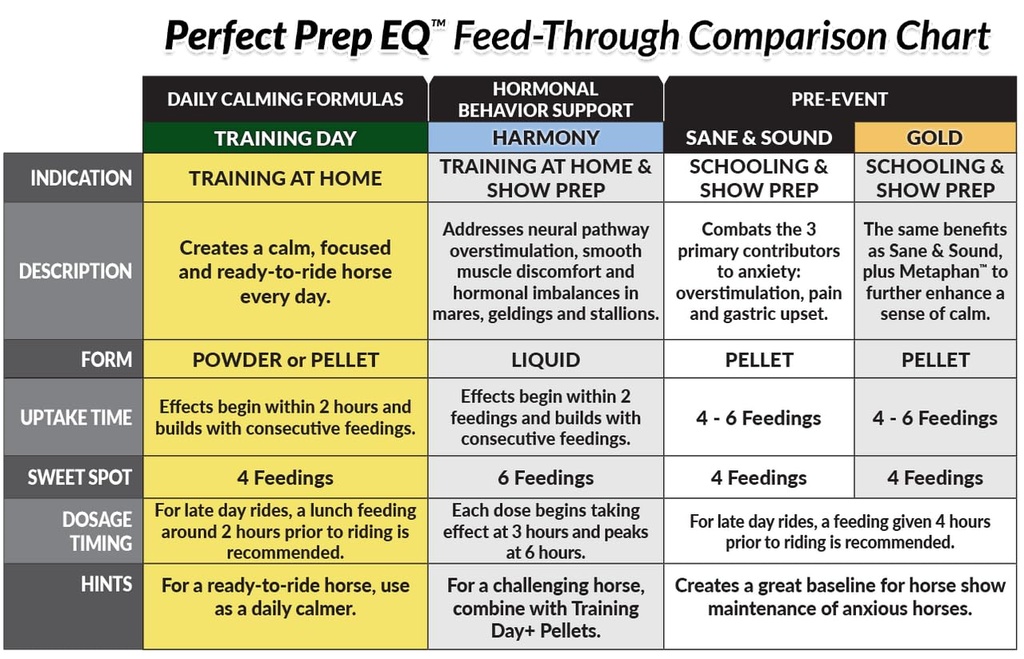 Perfect Prep EQ™ Feed-Through Comparison Chart

| | DAILY CALMING FORMULAS | HORMONAL BEHAVIOR SUPPORT | PRE-EVENT | |
|---|---|---|---|---|
| | TRAINING DAY | HARMONY | SANE & SOUND | GOLD |
| INDICATION | TRAINING AT HOME | TRAINING AT HOME & SHOW PREP | SCHOOLING & SHOW PREP | SCHOOLING & SHOW PREP |
| DESCRIPTION | Creates a calm, focused and ready-to-ride horse every day. | Addresses neural pathway overstimulation, smooth muscle discomfort and hormonal imbalances in mares, geldings and stallions. | Combats the 3 primary contributors to anxiety: overstimulation, pain and gastric upset. | The same benefits as Sane & Sound, plus Metaphan™ to further enhance a sense of calm. |
| FORM | POWDER or PELLET | LIQUID | PELLET | PELLET |
| UPTAKE TIME | Effects begin within 2 hours and builds with consecutive feedings. | Effects begin within 2 feedings and builds with consecutive feedings. | 4 - 6 Feedings | 4 - 6 Feedings |
| SWEET SPOT | 4 Feedings | 6 Feedings | 4 Feedings | 4 Feedings |
| DOSAGE TIMING | For late day rides, a lunch feeding around 2 hours prior to riding is recommended. | Each dose begins taking effect at 3 hours and peaks at 6 hours. | For late day rides, a feeding given 4 hours prior to riding is recommended. | |
| HINTS | For a ready-to-ride horse, use as a daily calmer. | For a challenging horse, combine with Training Day+ Pellets. | Creates a great baseline for horse show maintenance of anxious horses. | |